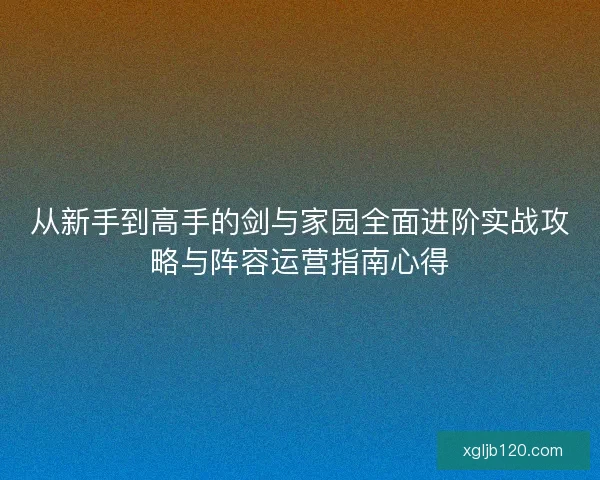 从新手到高手的剑与家园全面进阶实战攻略与阵容运营指南心得

xgljb120.com